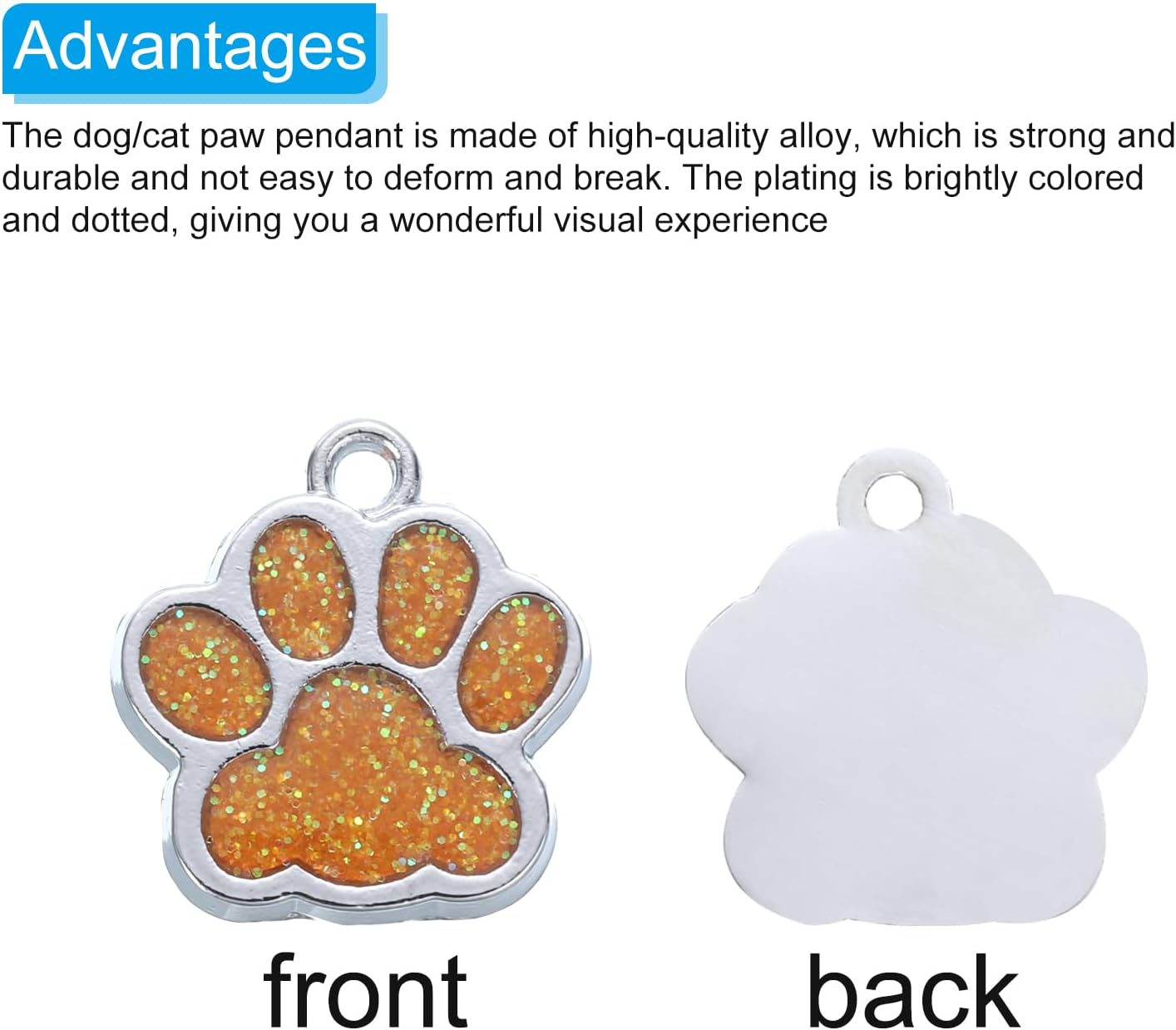 Advantages

The dog/cat paw pendant is made of high-quality alloy, which is strong and durable and not easy to deform and break. The plating is brightly colored and dotted, giving you a wonderful visual experience

front

back